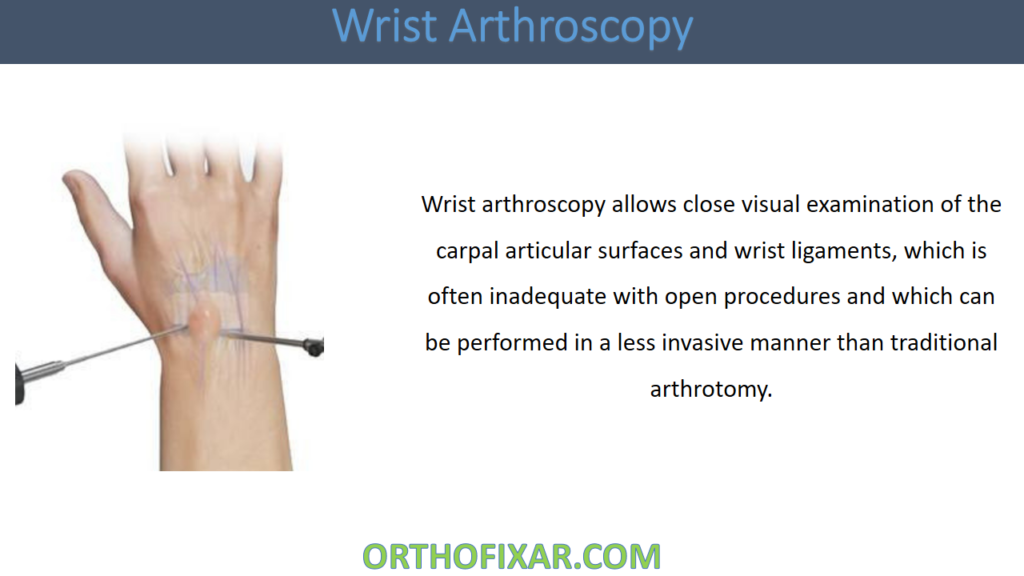 Wrist Arthroscopy

Wrist arthroscopy allows close visual examination of the carpal articular surfaces and wrist ligaments, which is often inadequate with open procedures and which can be performed in a less invasive manner than traditional arthrotomy.

ORTHOFIXAR.COM